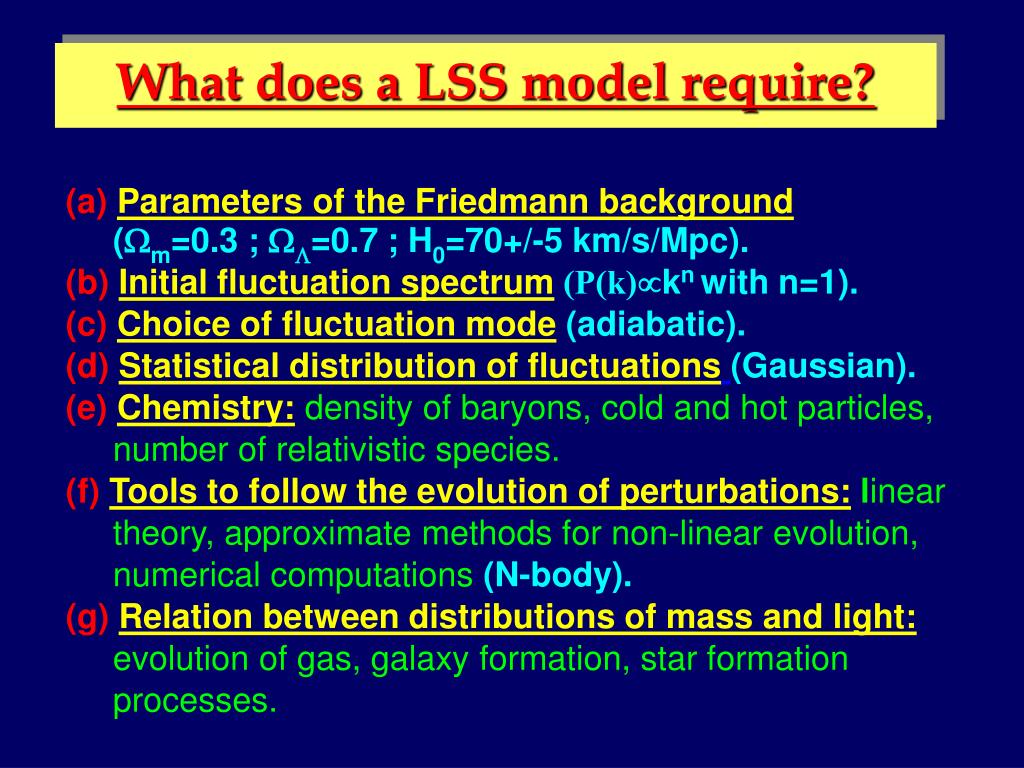 What does a LSS model require?

(a) Parameters of the Friedmann background ($\Omega_m$=0.3 ; $\Omega_\Lambda$=0.7 ; $H_0$=70+/-5 km/s/Mpc).
(b) Initial fluctuation spectrum ($P(k) \propto k^n$ with n=1).
(c) Choice of fluctuation mode (adiabatic).
(d) Statistical distribution of fluctuations (Gaussian).
(e) Chemistry: density of baryons, cold and hot particles, number of relativistic species.
(f) Tools to follow the evolution of perturbations: linear theory, approximate methods for non-linear evolution, numerical computations (N-body).
(g) Relation between distributions of mass and light: evolution of gas, galaxy formation, star formation processes.